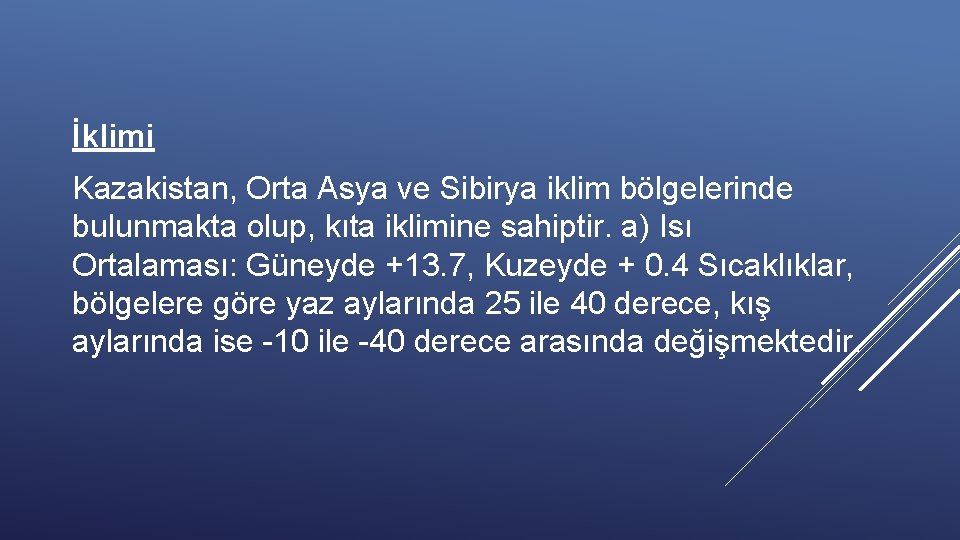 İklimi

Kazakistan, Orta Asya ve Sibirya iklim bölgelerinde bulunmakta olup, kıta iklimine sahiptir. a) Isı Ortalaması: Güneyde +13.7, Kuzeyde + 0.4 Sıcaklıklar, bölgelere göre yaz aylarında 25 ile 40 derece, kış aylarında ise -10 ile -40 derece arasında değişmektedir.